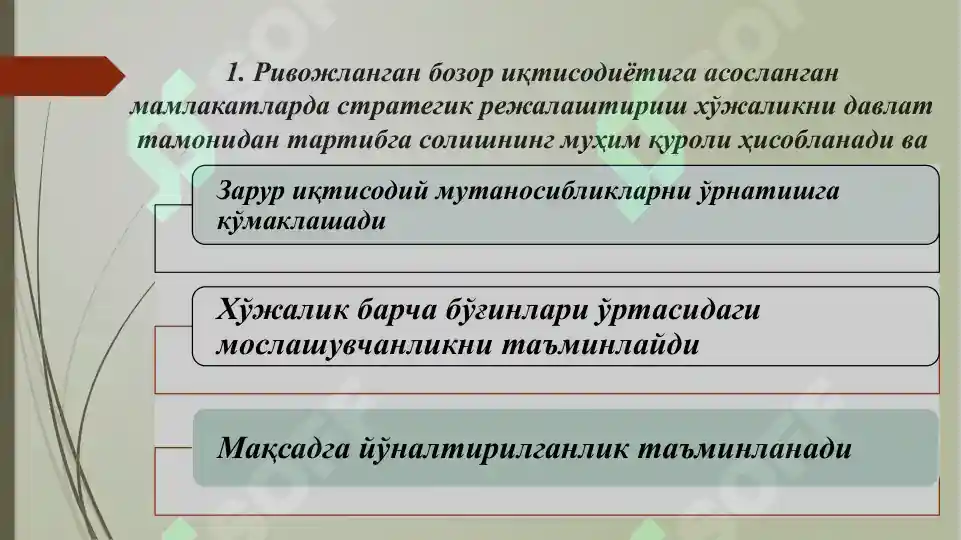 1. Ривожланган бозор иқтисодиётига асосланган мамлакатларда стратегик режалаштириш хўжаликни давлат тамонидан тартибга солишнинг муҳим қуроли ҳисобланади ва

Зарур иқтисодий мутаносибликларни ўрнатишга кўмаклашади

Хўжалик барча бўғинлари ўртасидаги мослашувчанликни таъминлайди

Мақсадга йўналтирилганлик таъминланади